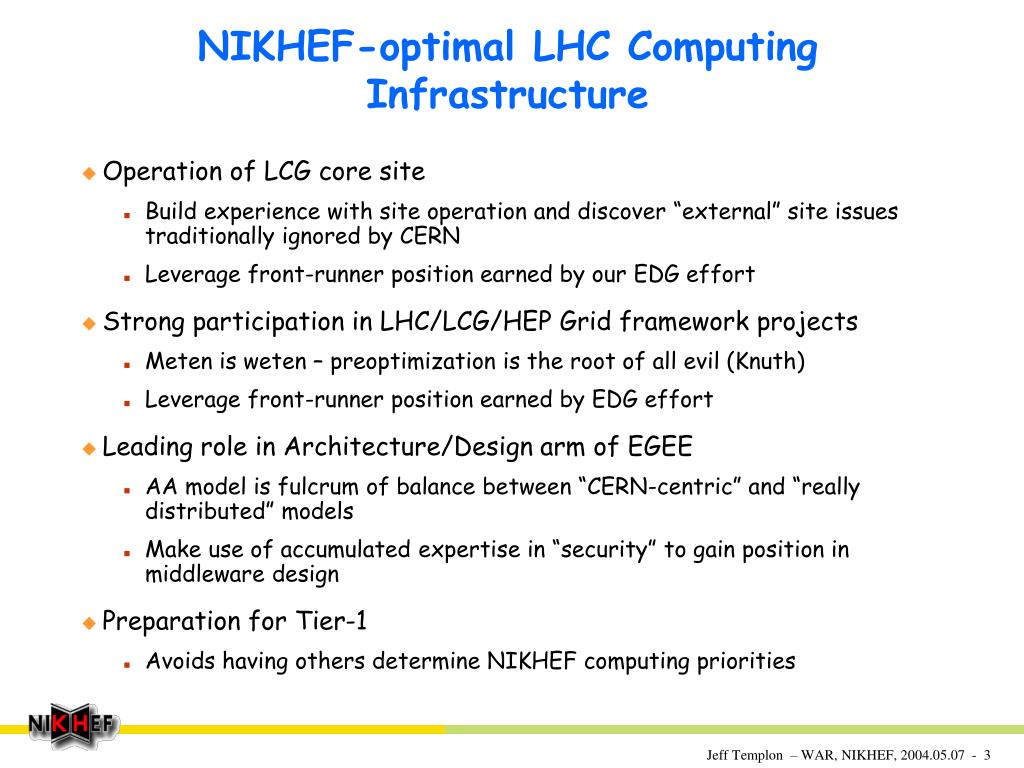 NIKHEF-optimal LHC Computing Infrastructure

Operation of LCG core site

Build experience with site operation and discover “external” site issues traditionally ignored by CERN

Leverage front-runner position earned by our EDG effort

Strong participation in LHC/LCG/HEP Grid framework projects

Meten is weten – preoptimization is the root of all evil (Knuth)

Leverage front-runner position earned by EDG effort

Leading role in Architecture/Design arm of EGEE

AA model is fulcrum of balance between “CERN-centric” and “really distributed” models

Make use of accumulated expertise in “security” to gain position in middleware design

Preparation for Tier-1

Avoids having others determine NIKHEF computing priorities

NIKHEF

Jeff Templon – WAR, NIKHEF, 2004.05.07 - 3